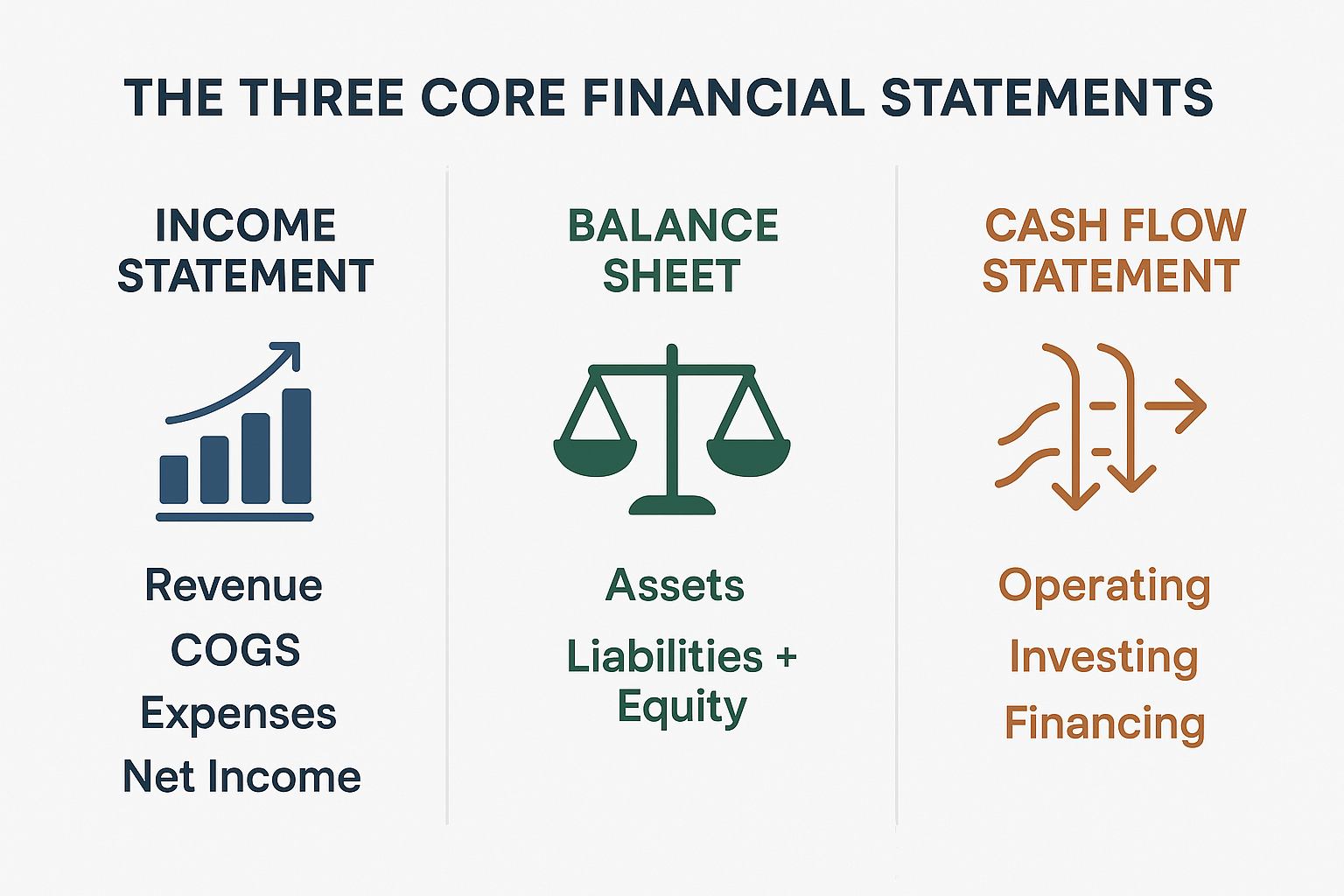 THE THREE CORE FINANCIAL STATEMENTS

INCOME STATEMENT

Revenue
COGS
Expenses
Net Income

BALANCE SHEET

Assets
Liabilities + Equity

CASH FLOW STATEMENT

Operating
Investing
Financing